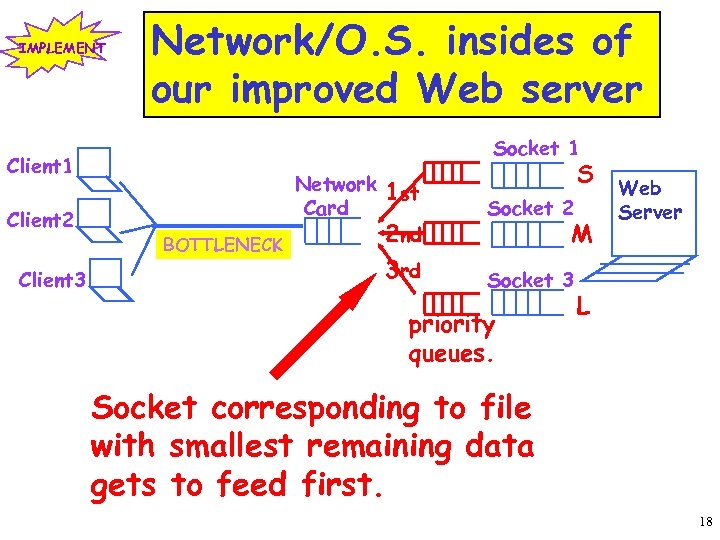 IMPLEMENT

Network/O.S. insides of our improved Web server

Client1

Client2

Client3

BOTTLENECK

Network Card

1st

2nd

3rd

Socket 1

S

Socket 2

M

Socket 3

L

Web Server

priority queues.

Socket corresponding to file with smallest remaining data gets to feed first.

18